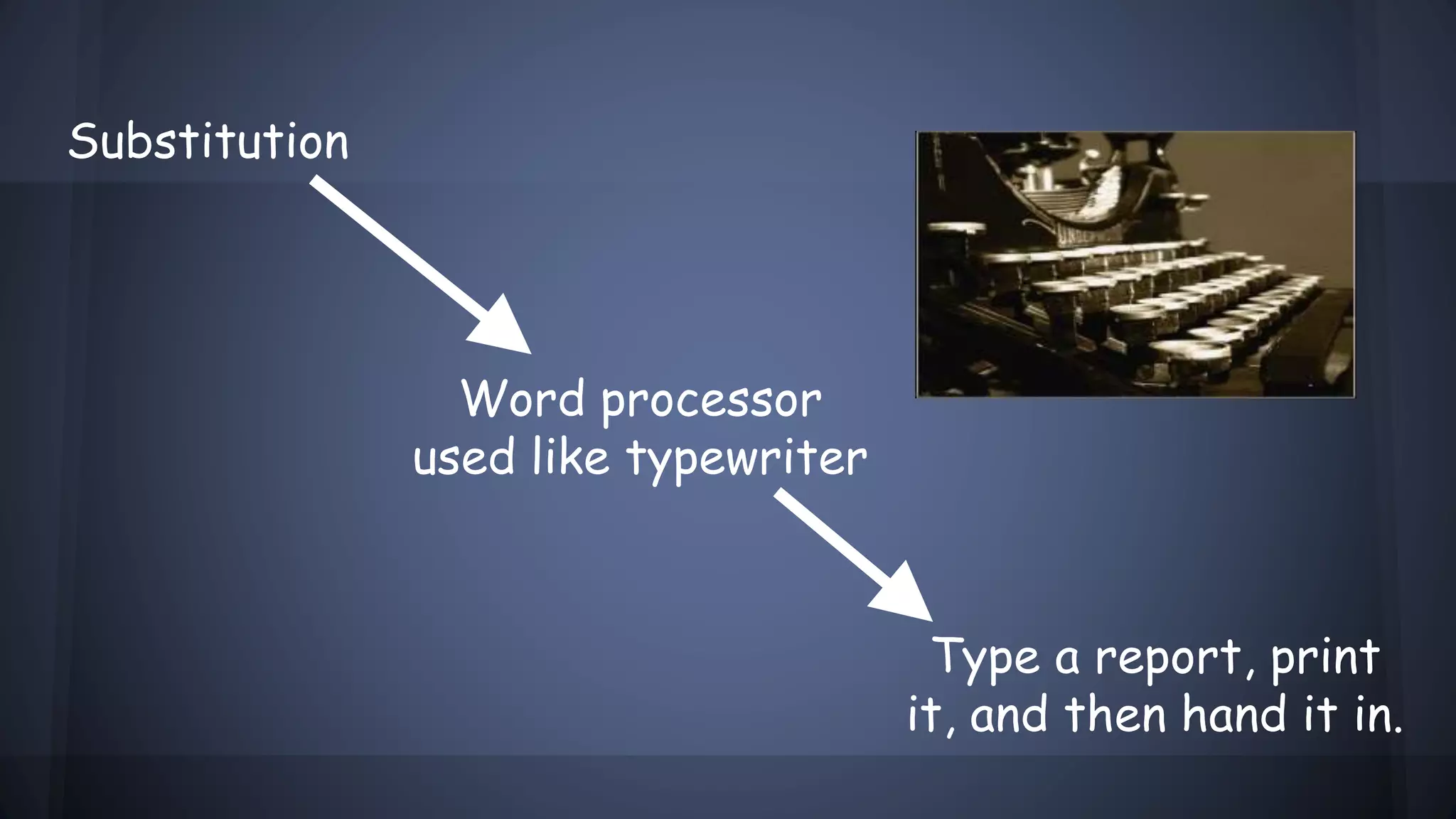 Substitution

Word processor used like typewriter

Type a report, print it, and then hand it in.